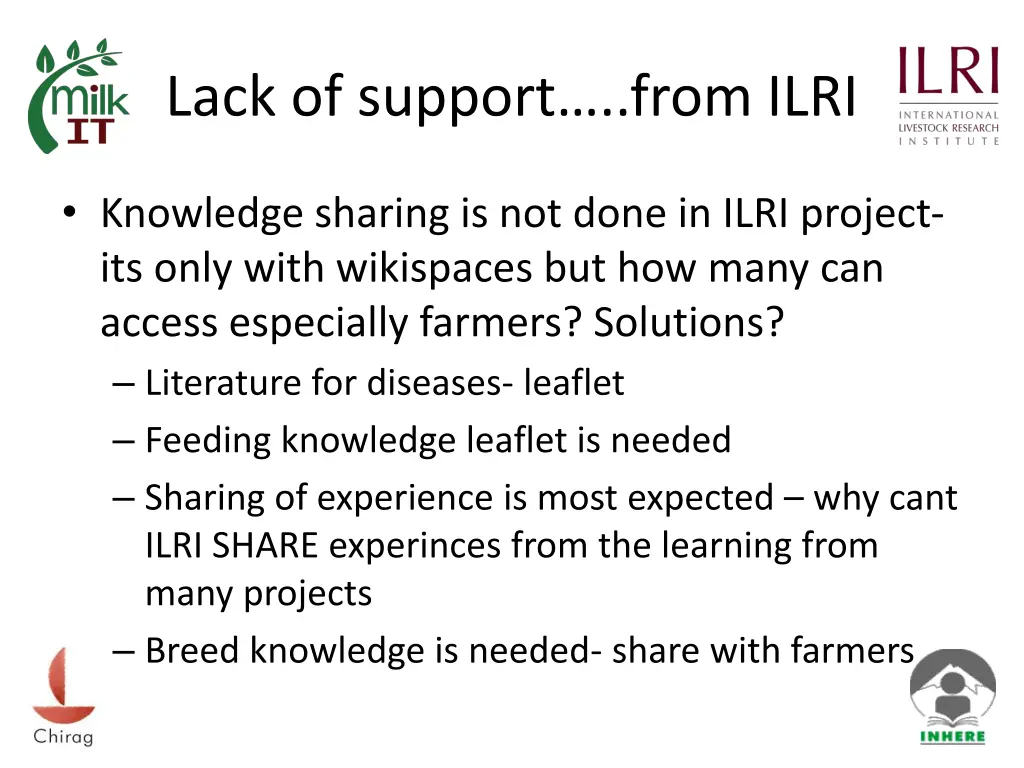 milk IT

Lack of support…..from ILRI

ILRI
INTERNATIONAL LIVESTOCK RESEARCH INSTITUTE

• Knowledge sharing is not done in ILRI project- its only with wikispaces but how many can access especially farmers? Solutions?
– Literature for diseases- leaflet
– Feeding knowledge leaflet is needed
– Sharing of experience is most expected – why cant ILRI SHARE experinces from the learning from many projects
– Breed knowledge is needed- share with farmers

Chirag

INHERE